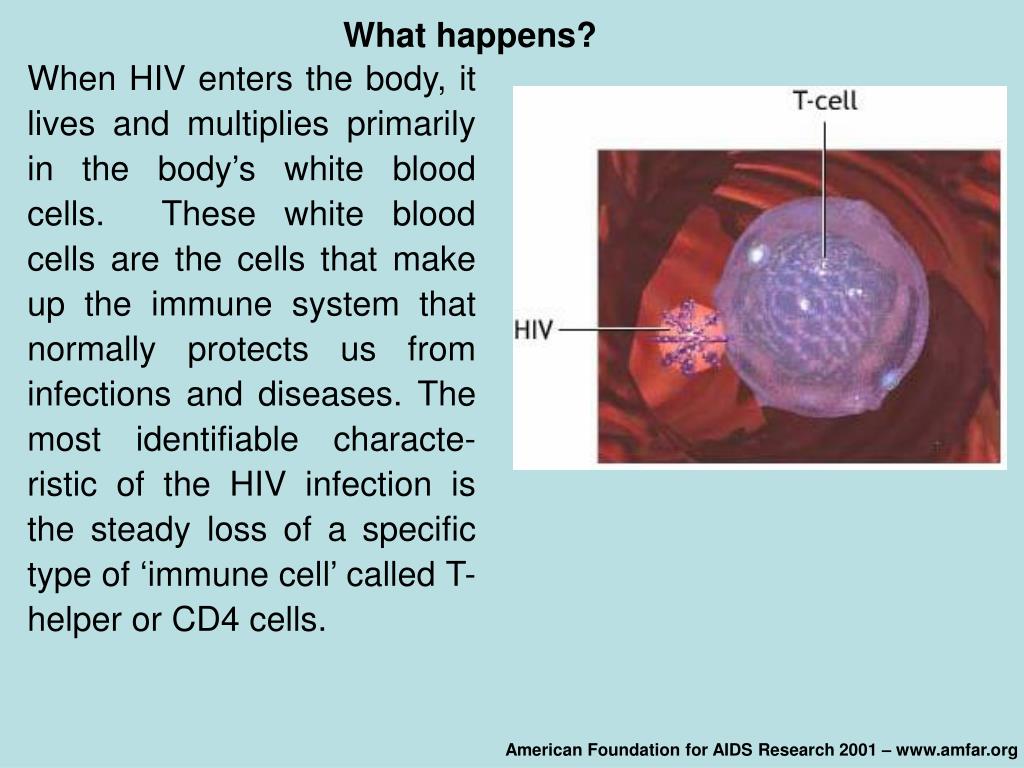 What happens?

When HIV enters the body, it lives and multiplies primarily in the body's white blood cells. These white blood cells are the cells that make up the immune system that normally protects us from infections and diseases. The most identifiable characteristic of the HIV infection is the steady loss of a specific type of 'immune cell' called T-helper or CD4 cells.

T-cell

HIV

American Foundation for AIDS Research 2001 – www.amfar.org